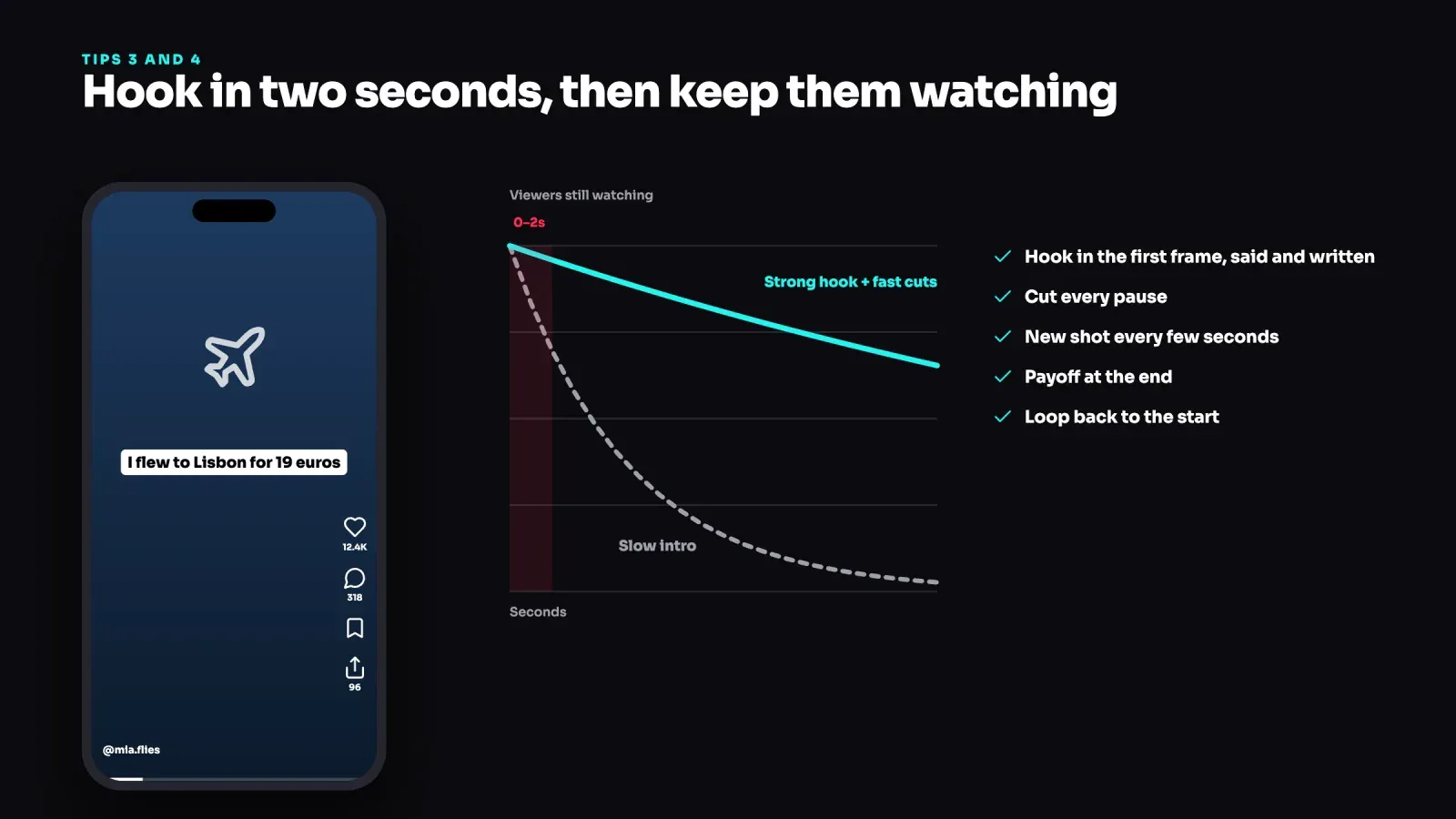 TIPS 3 AND 4
Hook in two seconds, then keep them watching

I flew to Lisbon for 19 euros

12.4K

318

96

@mia.flies

Viewers still watching

0–2s

Strong hook + fast cuts

Slow intro

Seconds

✓ Hook in the first frame, said and written
✓ Cut every pause
✓ New shot every few seconds
✓ Payoff at the end
✓ Loop back to the start